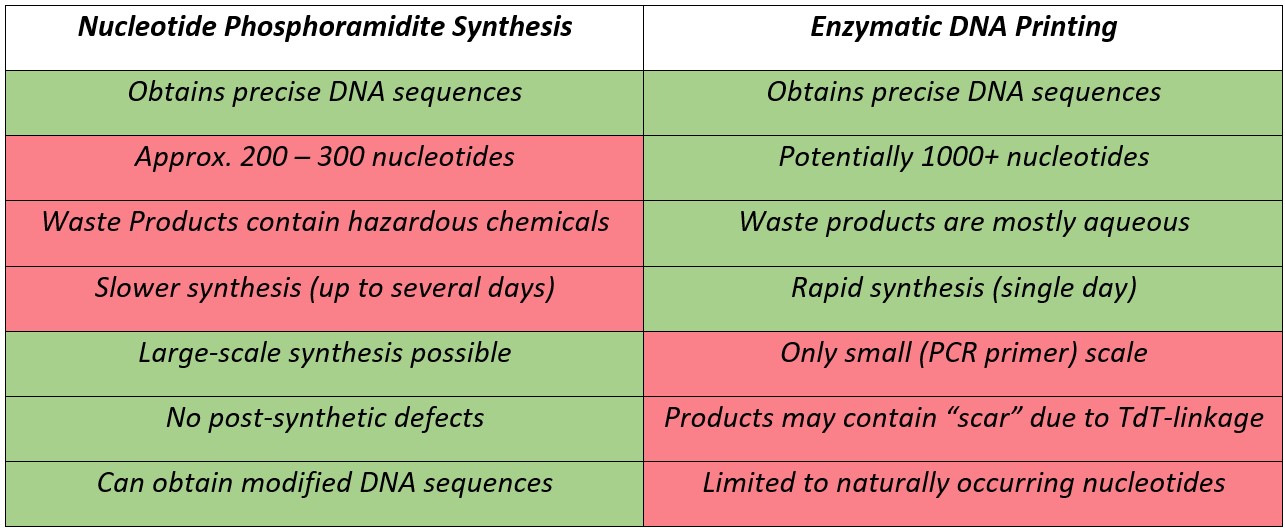 | Nucleotide Phosphoramidite Synthesis | Enzymatic DNA Printing |
|---|---|
| Obtains precise DNA sequences | Obtains precise DNA sequences |
| Approx. 200 – 300 nucleotides | Potentially 1000+ nucleotides |
| Waste Products contain hazardous chemicals | Waste products are mostly aqueous |
| Slower synthesis (up to several days) | Rapid synthesis (single day) |
| Large-scale synthesis possible | Only small (PCR primer) scale |
| No post-synthetic defects | Products may contain “scar” due to TdT-linkage |
| Can obtain modified DNA sequences | Limited to naturally occurring nucleotides |